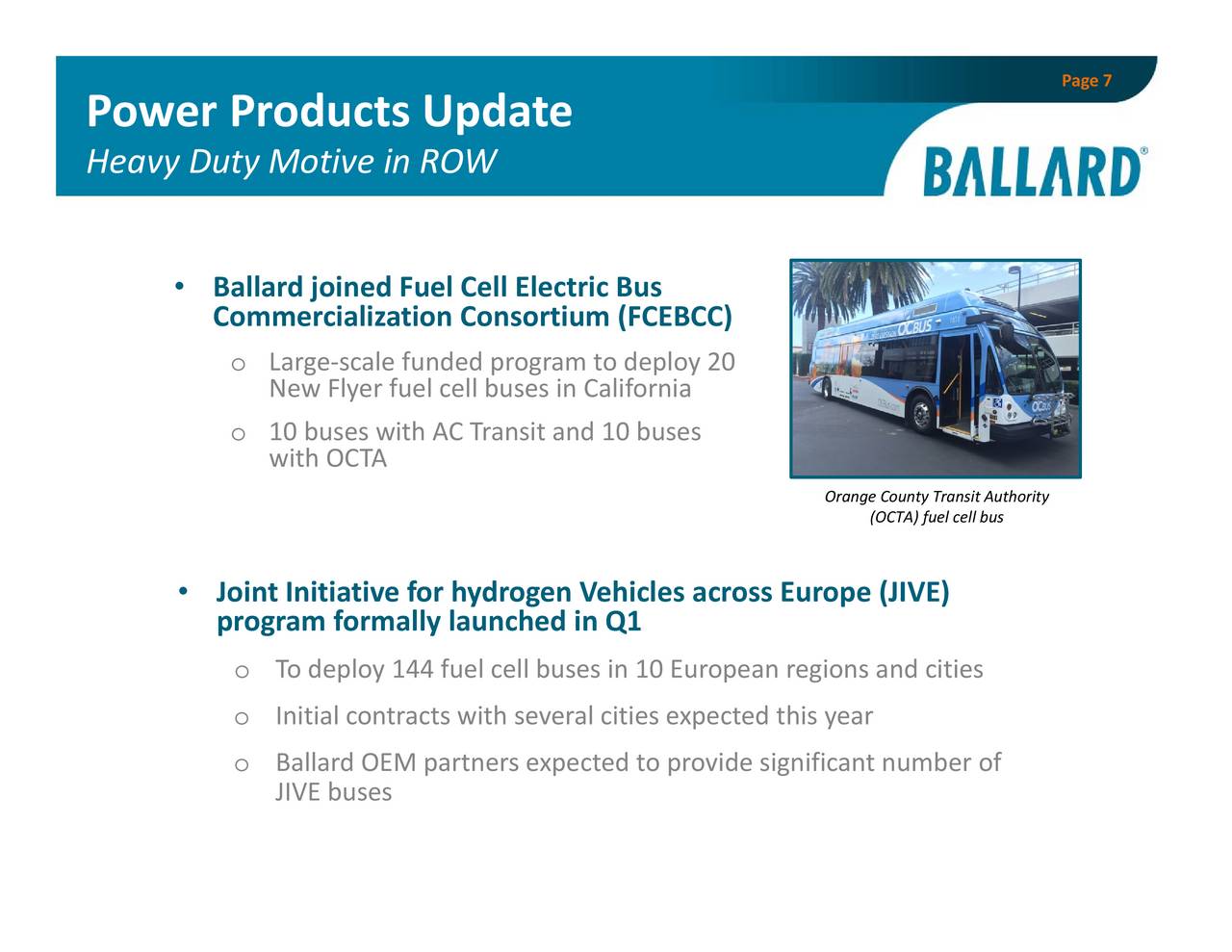 Page 7

Power Products Update

Heavy Duty Motive in ROW

BALLARD®

• Ballard joined Fuel Cell Electric Bus Commercialization Consortium (FCEBCC)

o Large-scale funded program to deploy 20 New Flyer fuel cell buses in California

o 10 buses with AC Transit and 10 buses with OCTA

OCBUS

Orange County Transit Authority (OCTA) fuel cell bus

• Joint Initiative for hydrogen Vehicles across Europe (JIVE) program formally launched in Q1

o To deploy 144 fuel cell buses in 10 European regions and cities

o Initial contracts with several cities expected this year

o Ballard OEM partners expected to provide significant number of JIVE buses